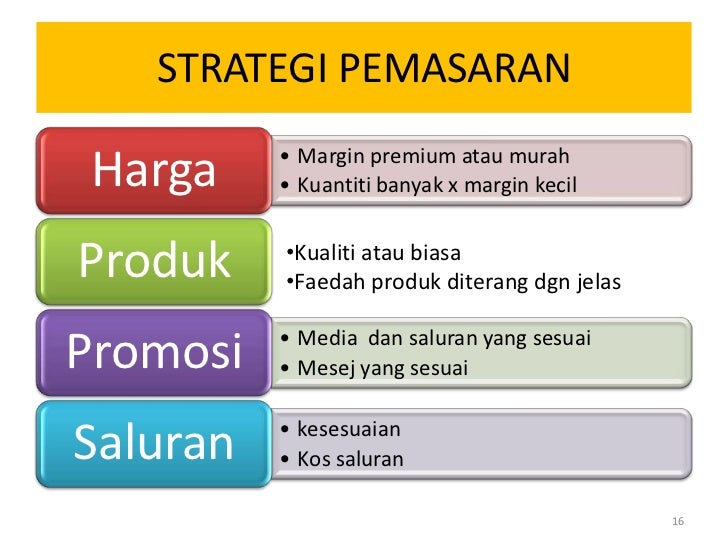 STRATEGI PEMASARAN

Harga

• Margin premium atau murah
• Kuantiti banyak x margin kecil

Produk

•Kualiti atau biasa
•Faedah produk diterang dgn jelas

Promosi

• Media dan saluran yang sesuai
• Mesej yang sesuai

Saluran

• kesesuaian
• Kos saluran

16